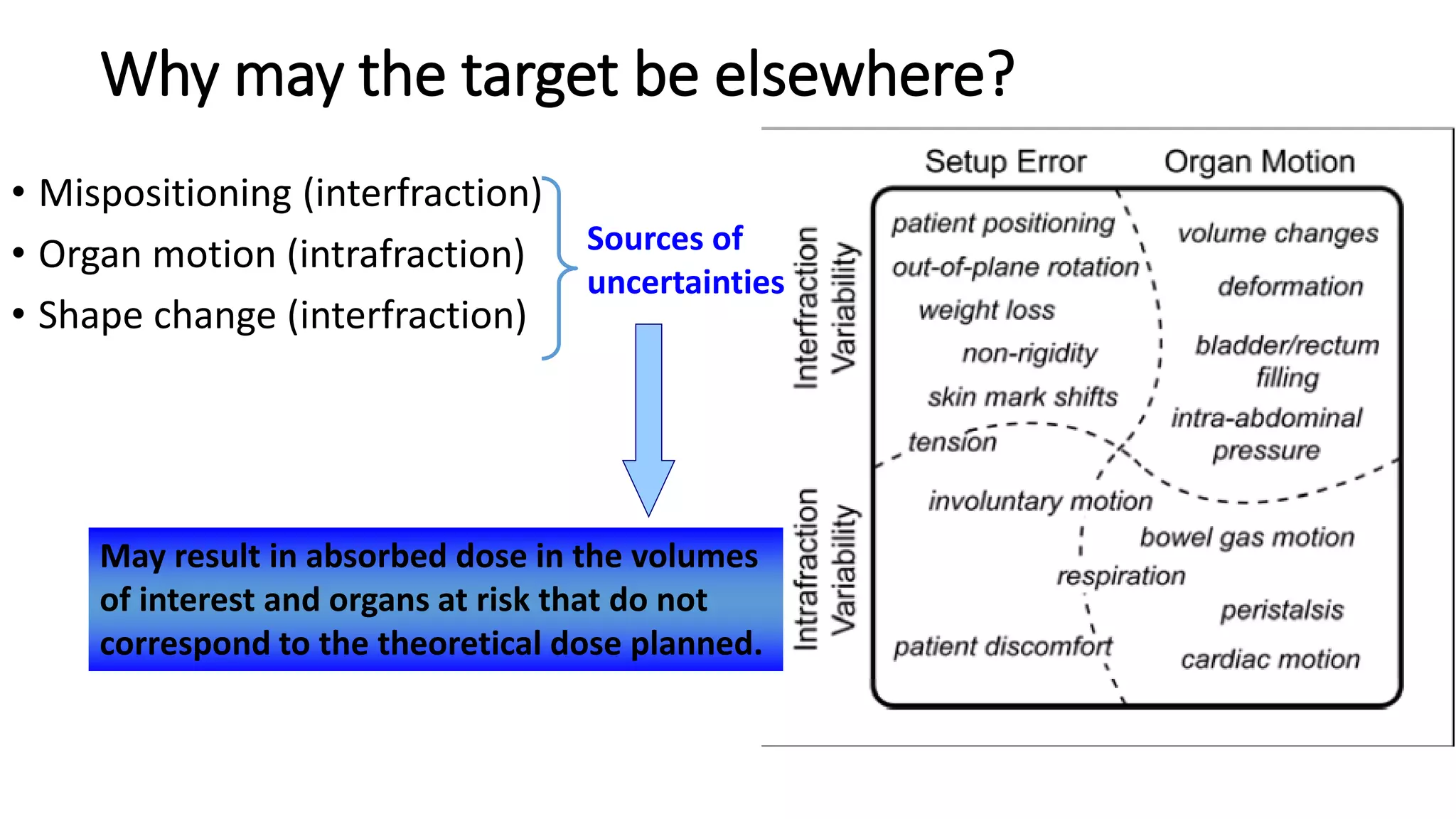 Why may the target be elsewhere?

• Mispositioning (interfraction)
• Organ motion (intrafraction)
• Shape change (interfraction)

Sources of uncertainties

May result in absorbed dose in the volumes of interest and organs at risk that do not correspond to the theoretical dose planned.

Setup Error
Organ Motion
Interfraction Variability
Intrafraction Variability

patient positioning
out-of-plane rotation
weight loss
non-rigidity
skin mark shifts
tension
volume changes
deformation
bladder/rectum filling
intra-abdominal pressure
involuntary motion
bowel gas motion
respiration
peristalsis
patient discomfort
cardiac motion